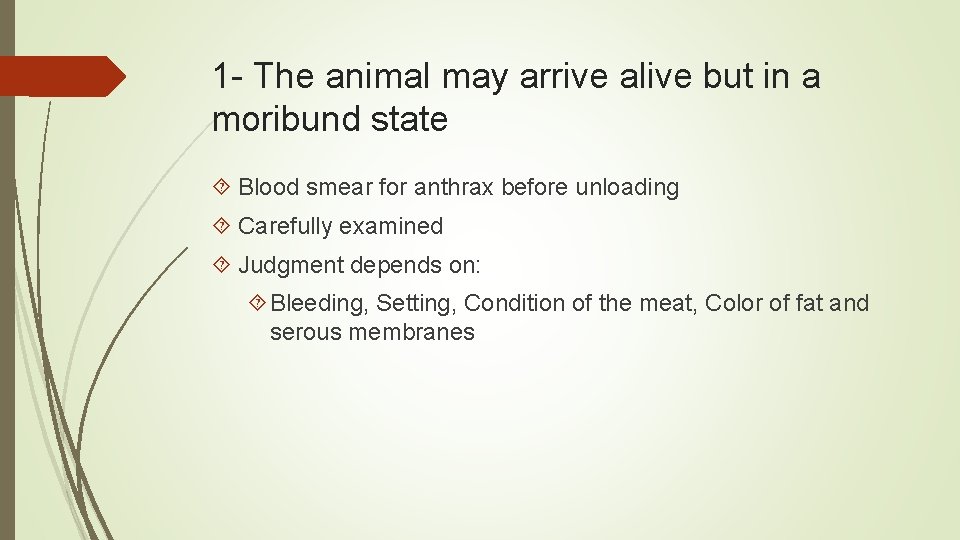 1- The animal may arrive alive but in a moribund state

Blood smear for anthrax before unloading

Carefully examined

Judgment depends on:

Bleeding, Setting, Condition of the meat, Color of fat and serous membranes